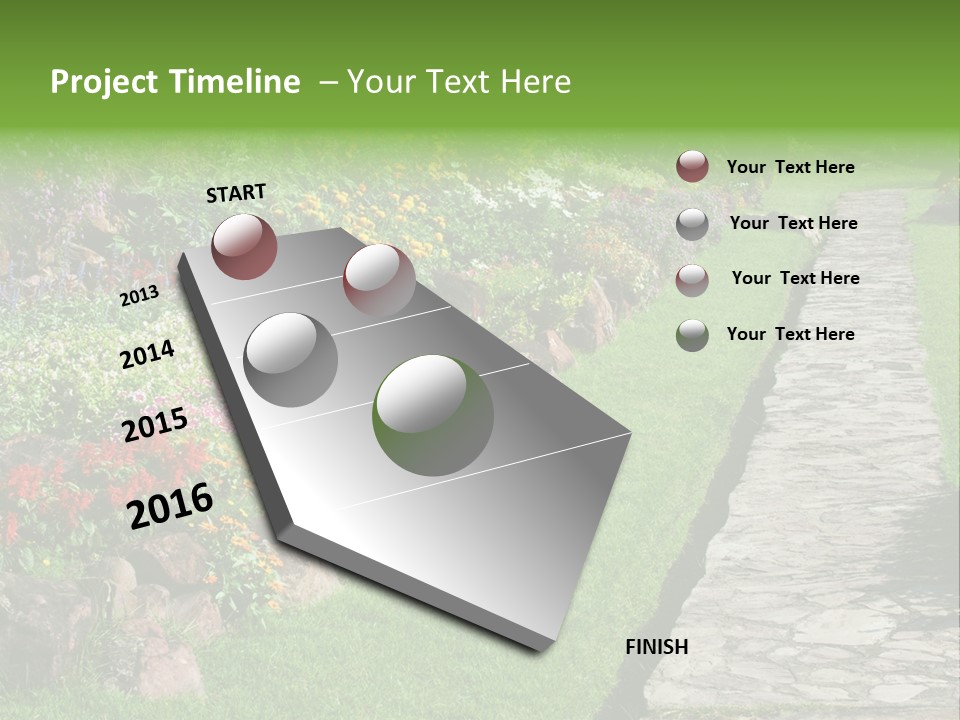 Project Timeline – Your Text Here

START

2013

2014

2015

2016

FINISH

Your Text Here

Your Text Here

Your Text Here

Your Text Here